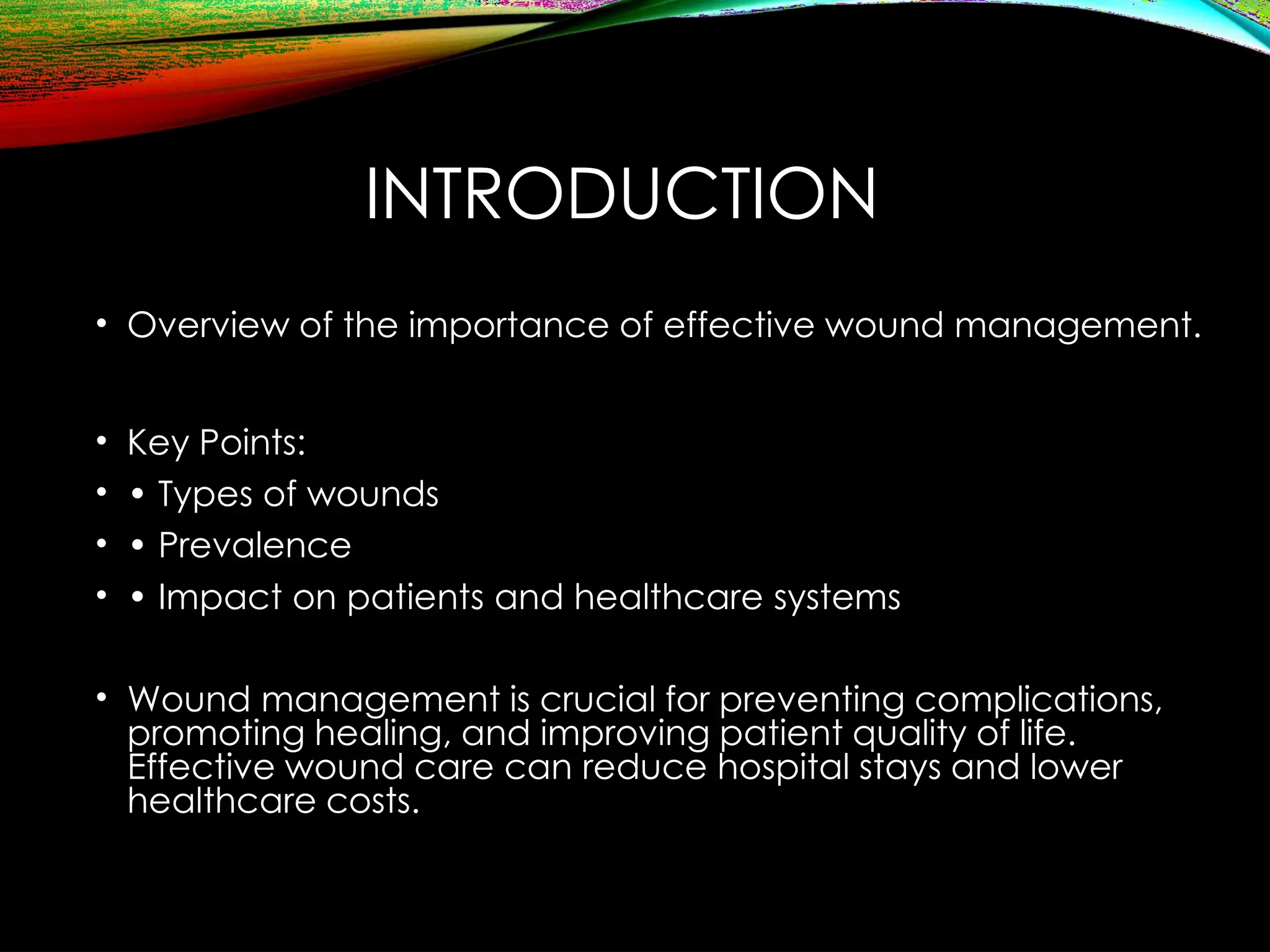 INTRODUCTION

• Overview of the importance of effective wound management.

• Key Points:
• • Types of wounds
• • Prevalence
• • Impact on patients and healthcare systems

• Wound management is crucial for preventing complications, promoting healing, and improving patient quality of life. Effective wound care can reduce hospital stays and lower healthcare costs.